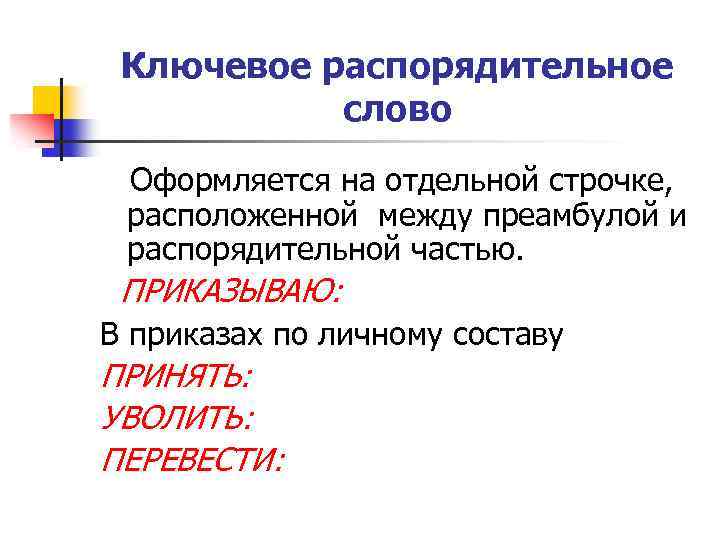 Ключевое распорядительное слово

Оформляется на отдельной строчке, расположенной между преамбулой и распорядительной частью.

ПРИКАЗЫВАЮ:

В приказах по личному составу

ПРИНЯТЬ:

УВОЛИТЬ:

ПЕРЕВЕСТИ: